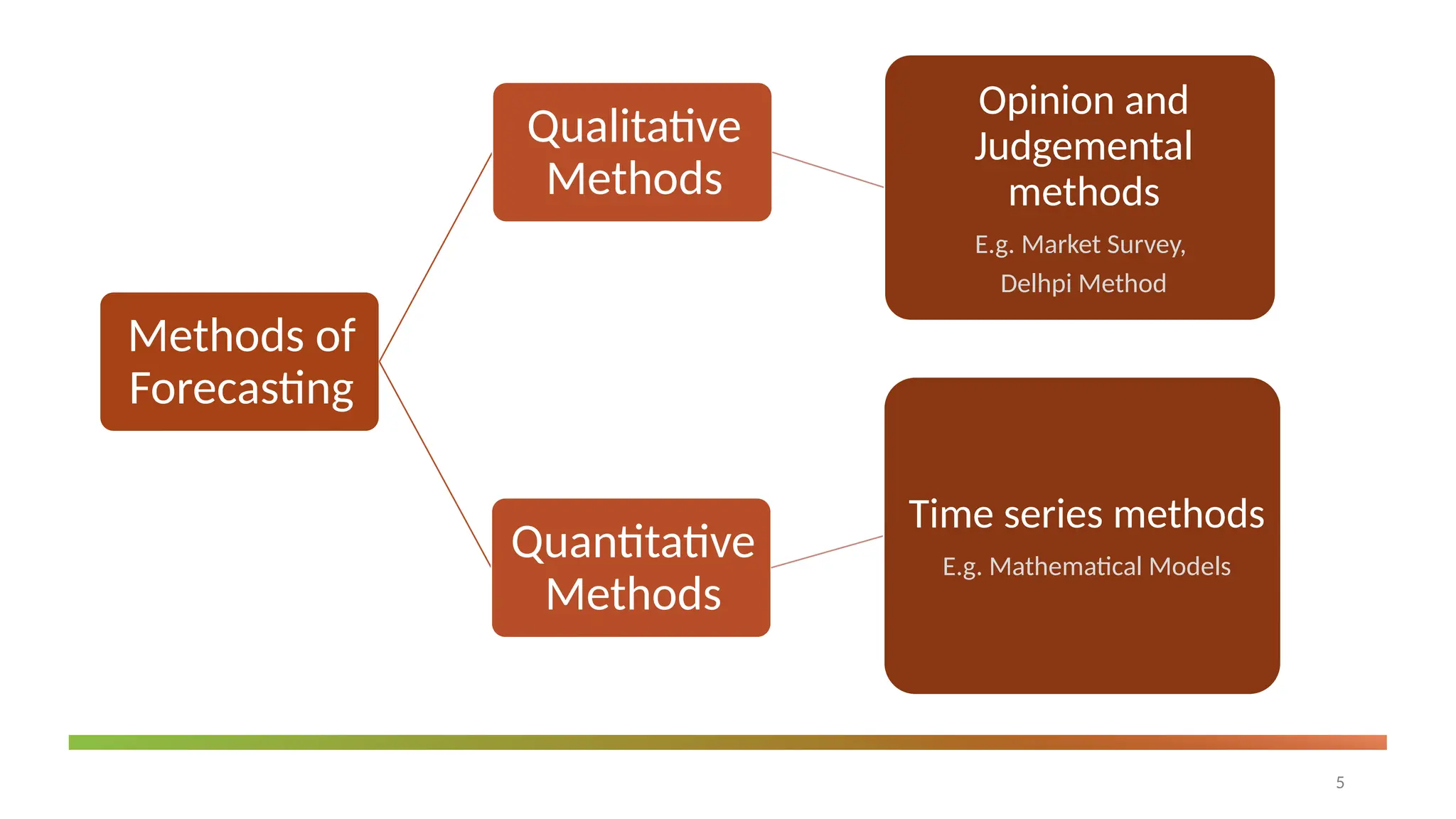 Methods of Forecasting

Qualitative Methods

Opinion and Judgemental methods

E.g. Market Survey, Delhpi Method

Quantitative Methods

Time series methods

E.g. Mathematical Models

5